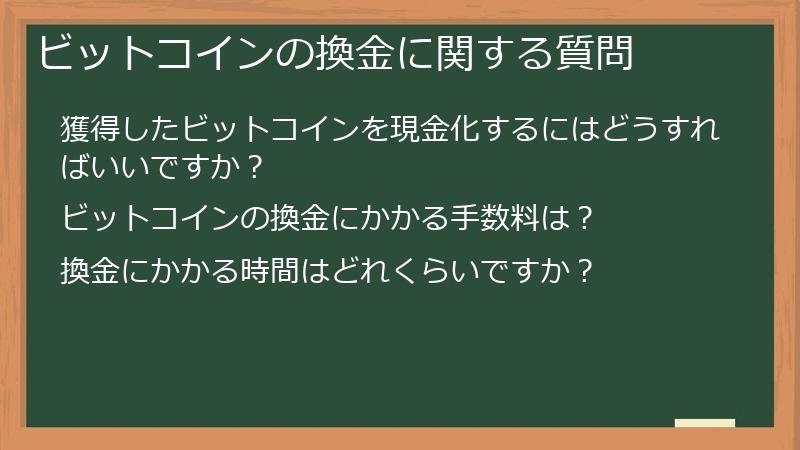 ビットコインの換金に関する質問

獲得したビットコインを現金化するにはどうすればいいですか？

ビットコインの換金にかかる手数料は？

換金にかかる時間はどれくらいですか？